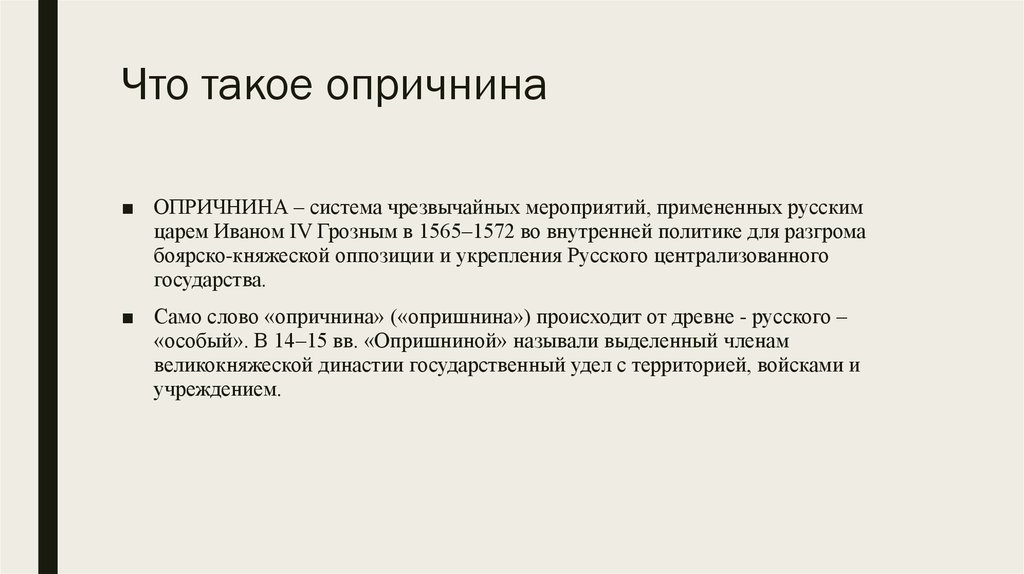 Что такое опричнина

■ ОПРИЧНИНА – система чрезвычайных мероприятий, примененных русским царем Иваном IV Грозным в 1565–1572 во внутренней политике для разгрома боярско-княжеской оппозиции и укрепления Русского централизованного государства.

■ Само слово «опричнина» («опришнина») происходит от древне - русского – «особый». В 14–15 вв. «Опришниной» называли выделенный членам великокняжеской династии государственный удел с территорией, войсками и учреждением.